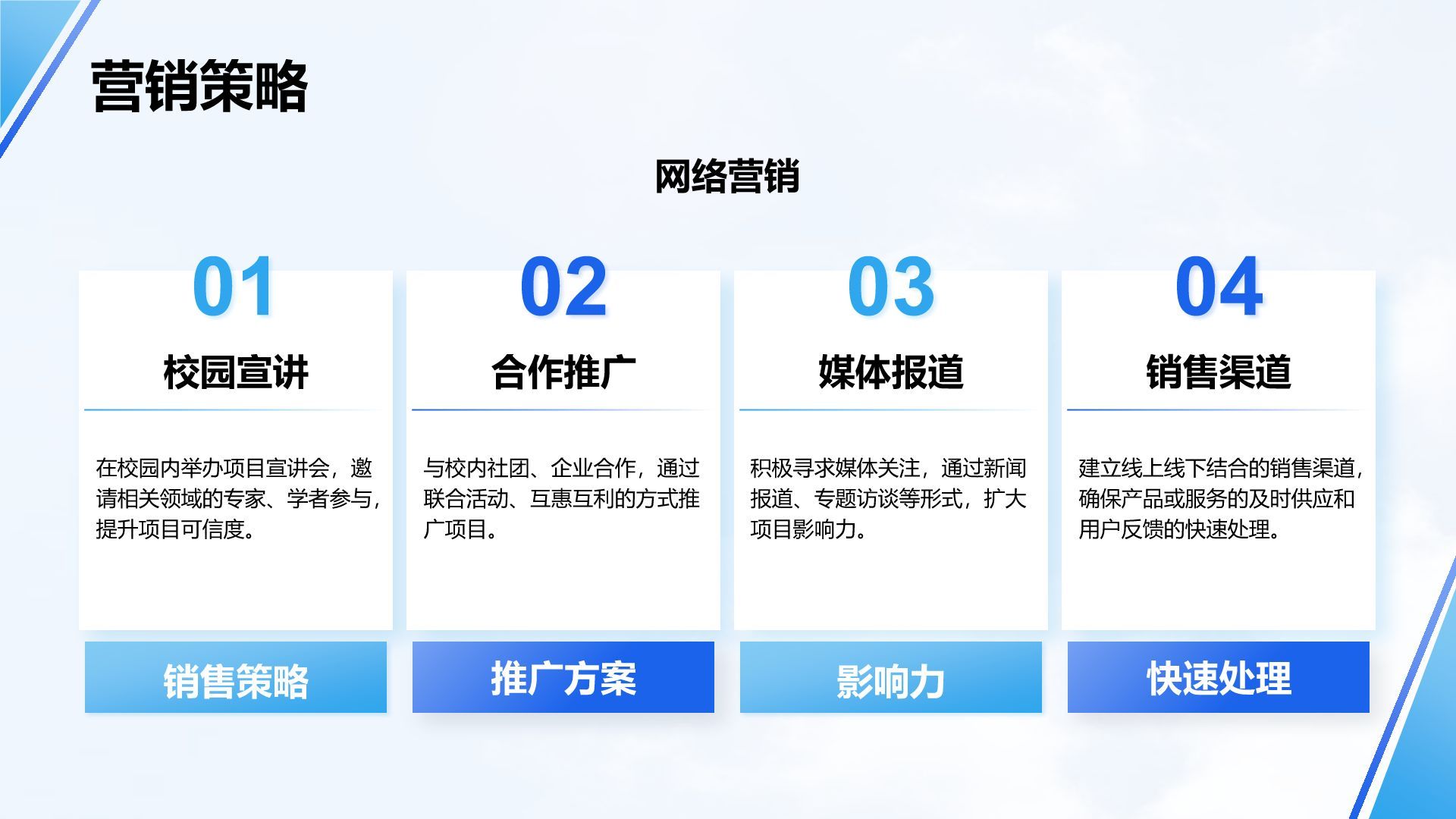 营销策略

网络营销

01

校园宣讲

在校园内举办项目宣讲会，邀请相关领域的专家、学者参与，提升项目可信度。

销售策略

02

合作推广

与校内社团、企业合作，通过联合活动、互惠互利的方式推广项目。

推广方案

03

媒体报道

积极寻求媒体关注，通过新闻报道、专题访谈等形式，扩大项目影响力。

影响力

04

销售渠道

建立线上线下结合的销售渠道，确保产品或服务的及时供应和用户反馈的快速处理。

快速处理